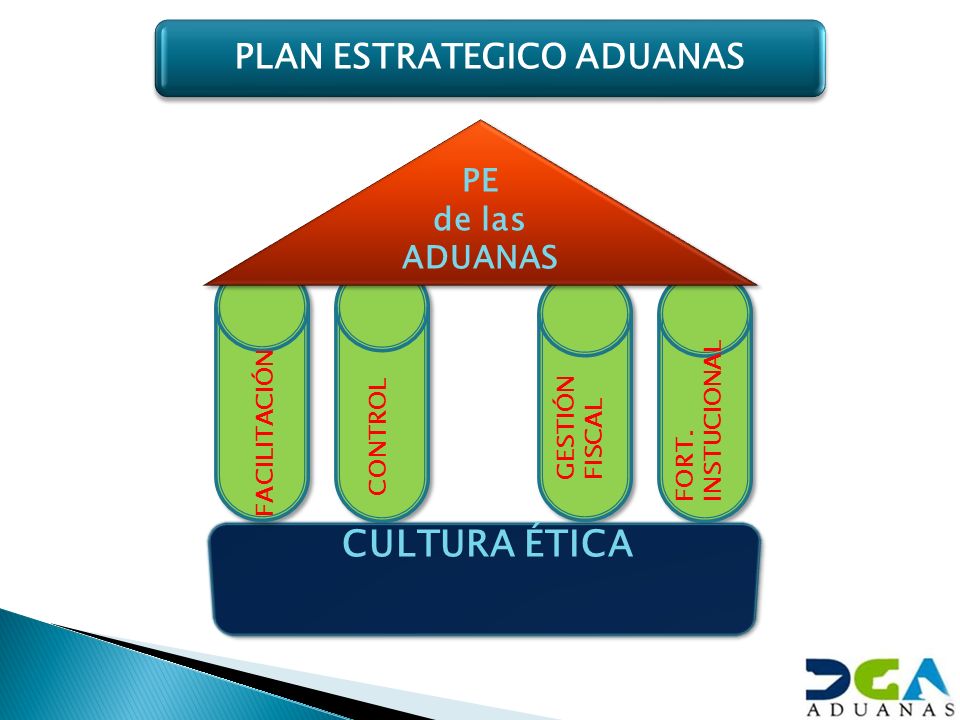 PLAN ESTRATEGICO ADUANAS

PE
de las
ADUANAS

FACILITACIÓN

CONTROL

GESTIÓN FISCAL

FORT. INSTUCIONAL

CULTURA ÉTICA

DGA
ADUANAS